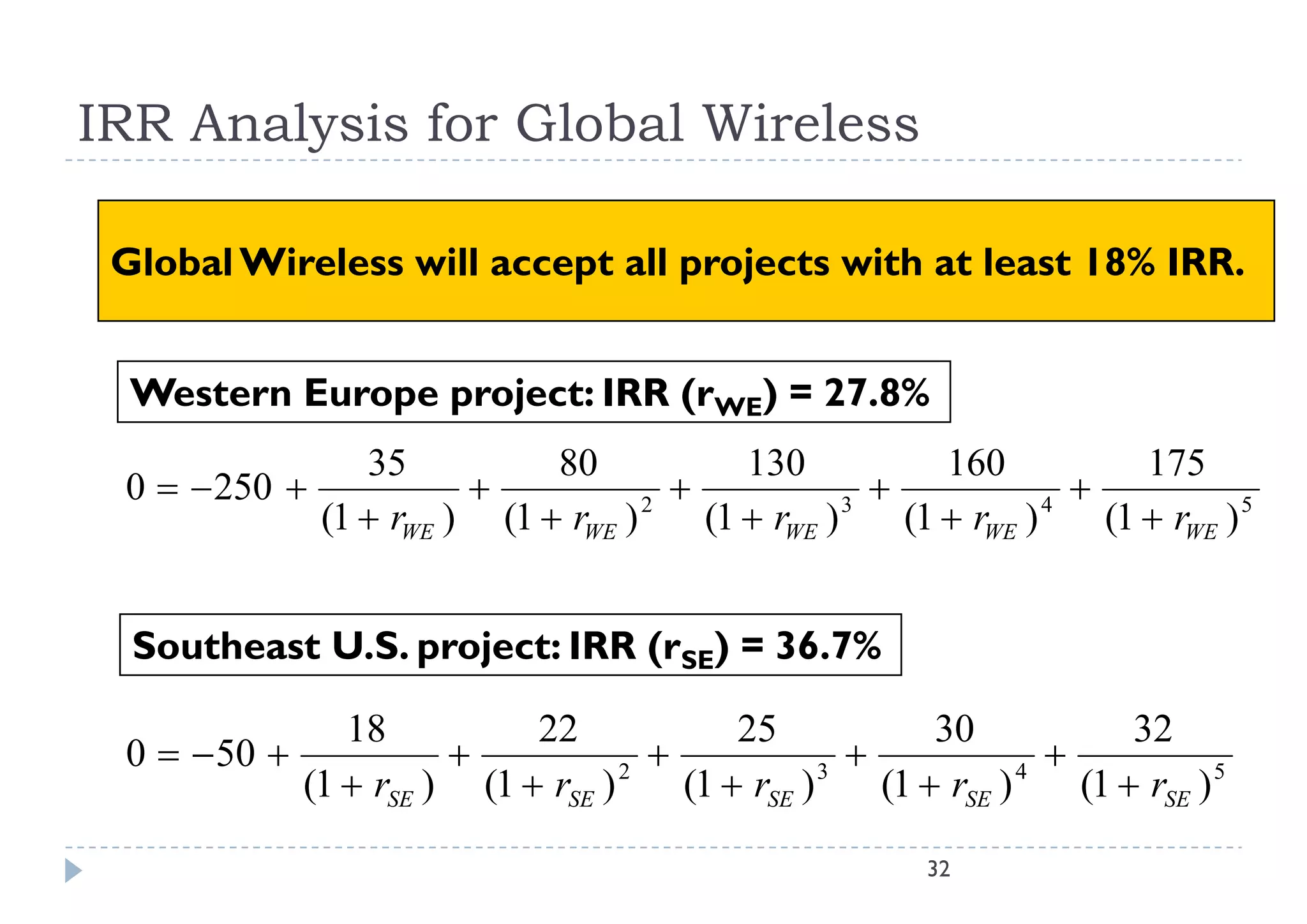 IRR Analysis for Global Wireless

Global Wireless will accept all projects with at least 18% IRR.

Western Europe project: IRR ($r_{WE}$) = 27.8%

$0 = -250 + \frac{35}{(1+r_{WE})} + \frac{80}{(1+r_{WE})^2} + \frac{130}{(1+r_{WE})^3} + \frac{160}{(1+r_{WE})^4} + \frac{175}{(1+r_{WE})^5}$

Southeast U.S. project: IRR ($r_{SE}$) = 36.7%

$0 = -50 + \frac{18}{(1+r_{SE})} + \frac{22}{(1+r_{SE})^2} + \frac{25}{(1+r_{SE})^3} + \frac{30}{(1+r_{SE})^4} + \frac{32}{(1+r_{SE})^5}$

32